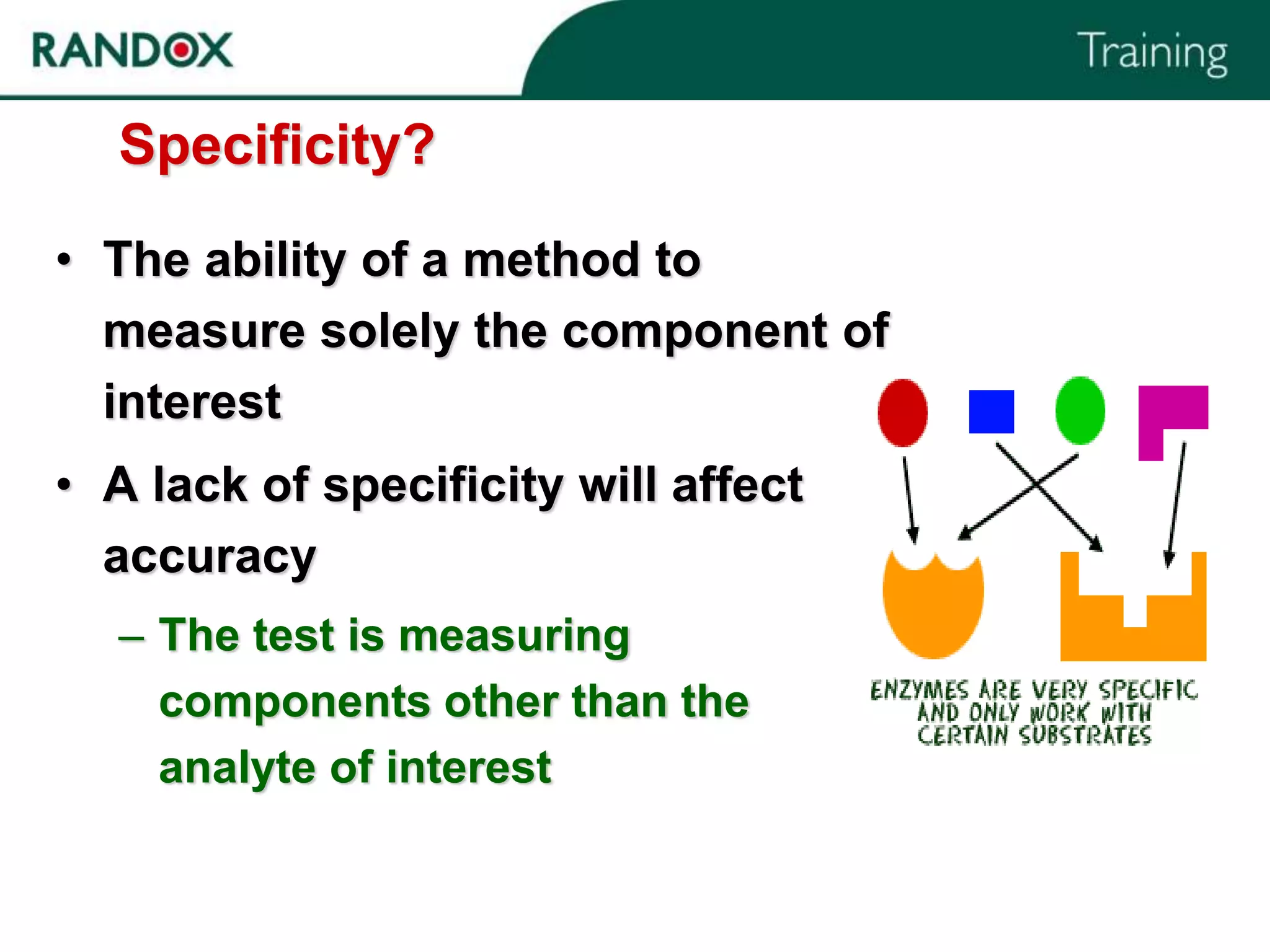 RANDOX

Training

Specificity?

• The ability of a method to measure solely the component of interest

• A lack of specificity will affect accuracy

– The test is measuring components other than the analyte of interest

ENZYMES ARE VERY SPECIFIC AND ONLY WORK WITH CERTAIN SUBSTRATES